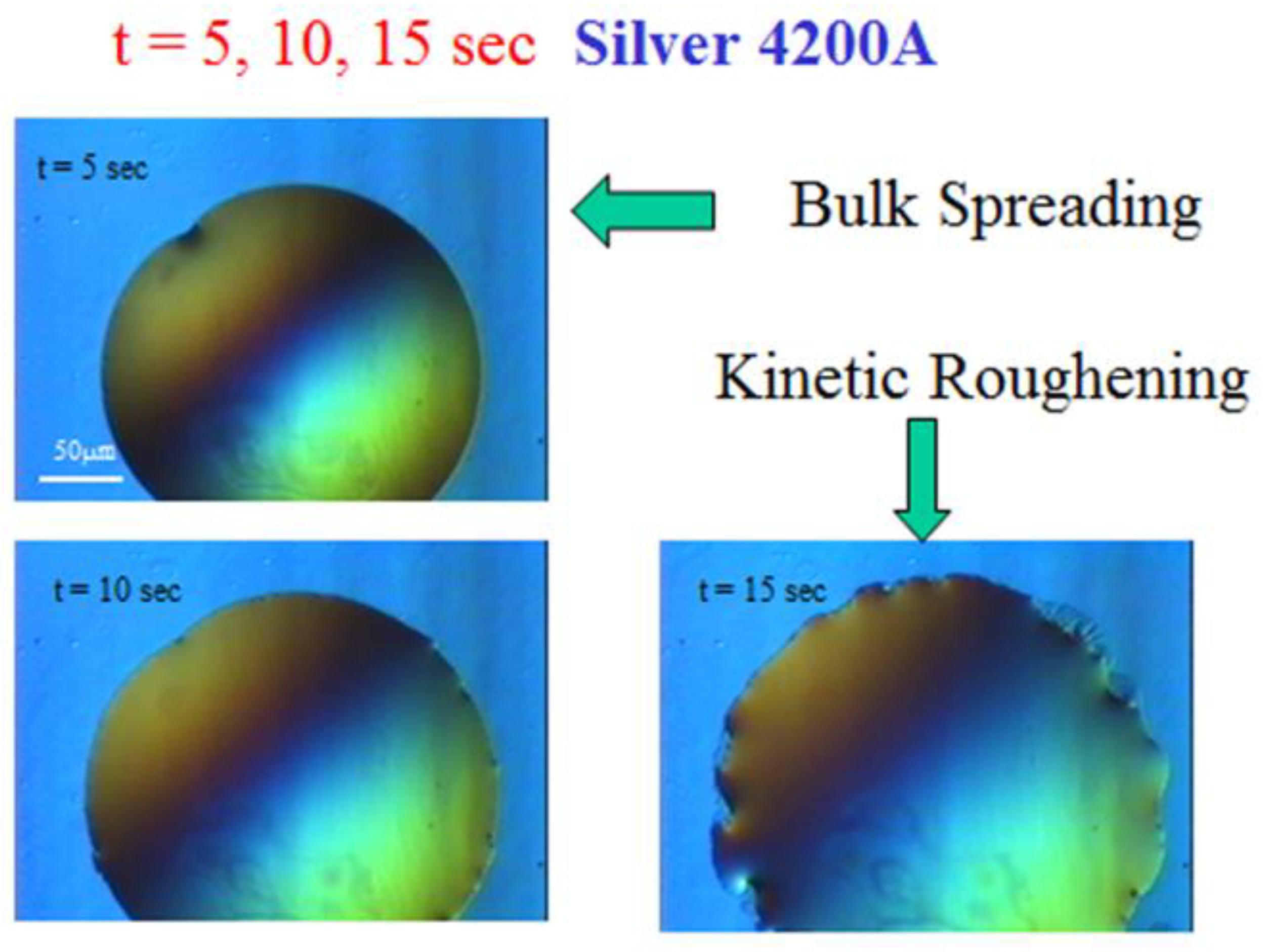 t = 5, 10, 15 sec Silver 4200A

t = 5 sec

50μm

Bulk Spreading

Kinetic Roughening

t = 10 sec

t = 15 sec